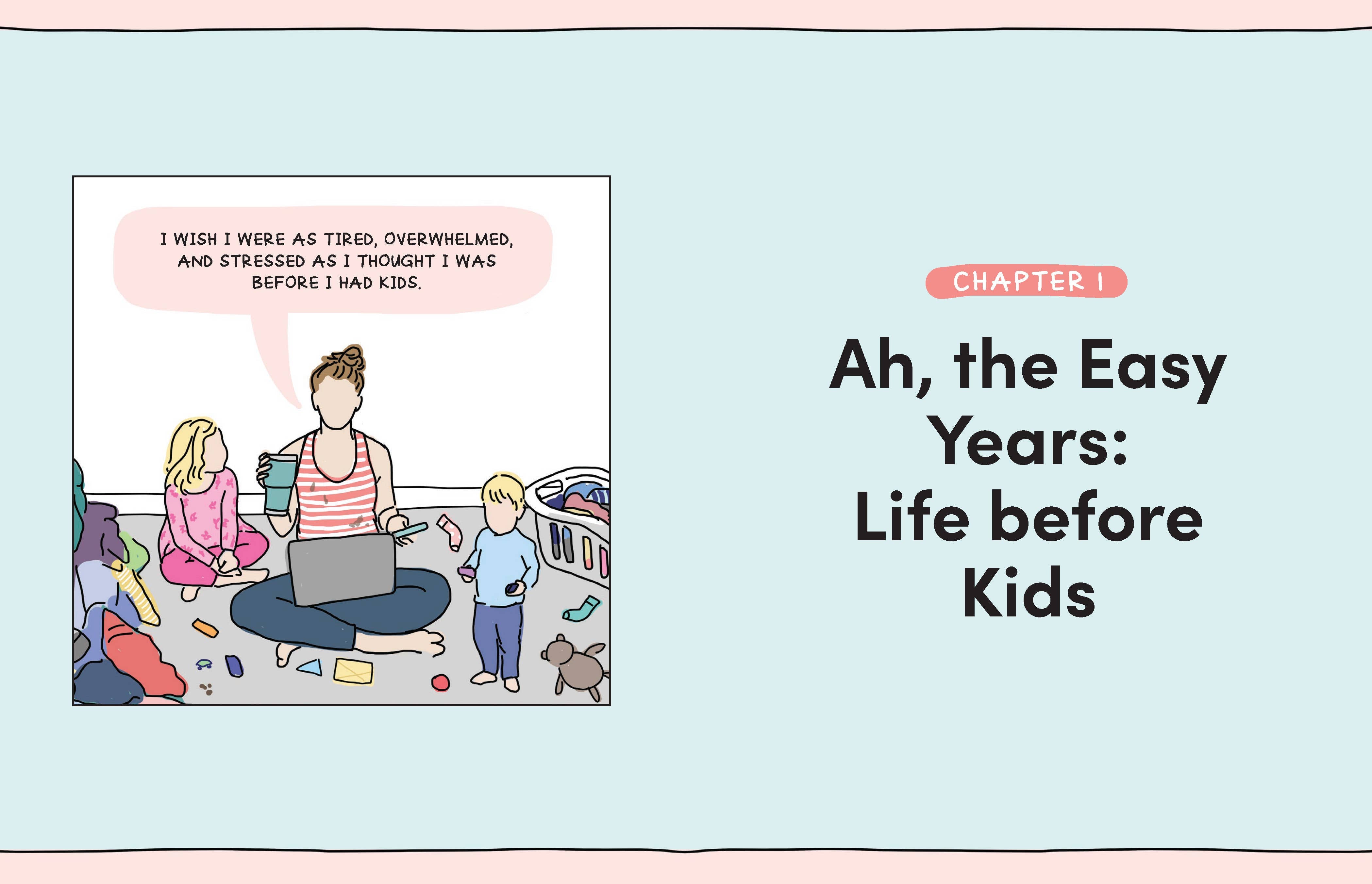 I WISH I WERE AS TIRED, OVERWHELMED, AND STRESSED AS I THOUGHT I WAS BEFORE I HAD KIDS.

CHAPTER 1

Ah, the Easy Years: Life before Kids